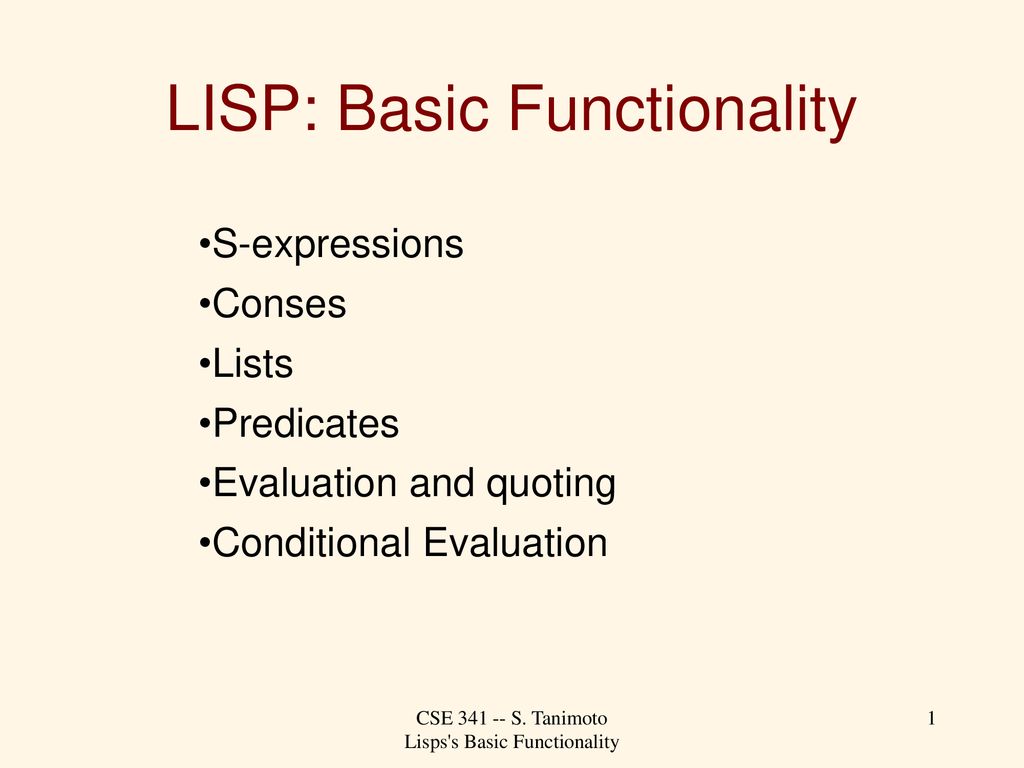 LISP: Basic Functionality

•S-expressions
•Conses
•Lists
•Predicates
•Evaluation and quoting
•Conditional Evaluation

CSE 341 -- S. Tanimoto
Lisps's Basic Functionality

1